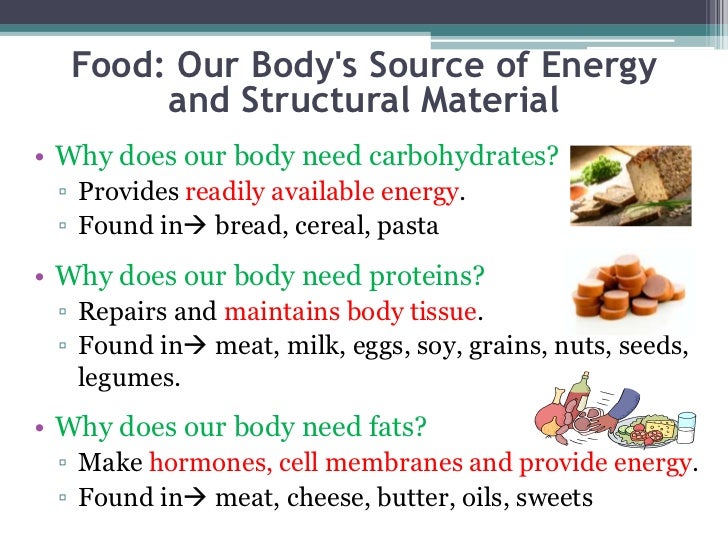 Food: Our Body's Source of Energy and Structural Material

• Why does our body need carbohydrates?
▫ Provides readily available energy.
▫ Found in→ bread, cereal, pasta

• Why does our body need proteins?
▫ Repairs and maintains body tissue.
▫ Found in→ meat, milk, eggs, soy, grains, nuts, seeds, legumes.

• Why does our body need fats?
▫ Make hormones, cell membranes and provide energy.
▫ Found in→ meat, cheese, butter, oils, sweets